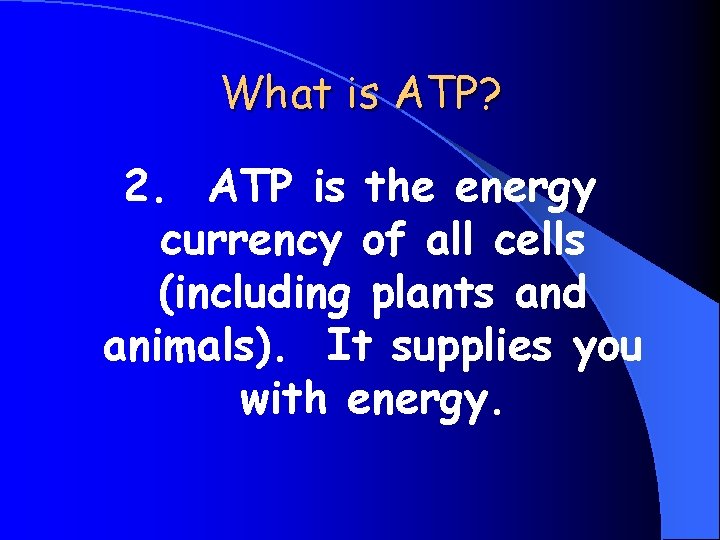 What is ATP?

2. ATP is the energy currency of all cells (including plants and animals). It supplies you with energy.